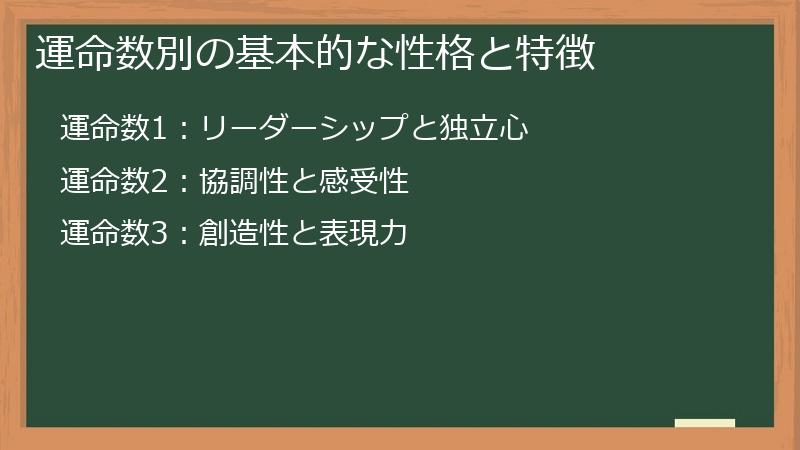 運命数別の基本的な性格と特徴

運命数1：リーダーシップと独立心

運命数2：協調性と感受性

運命数3：創造性と表現力